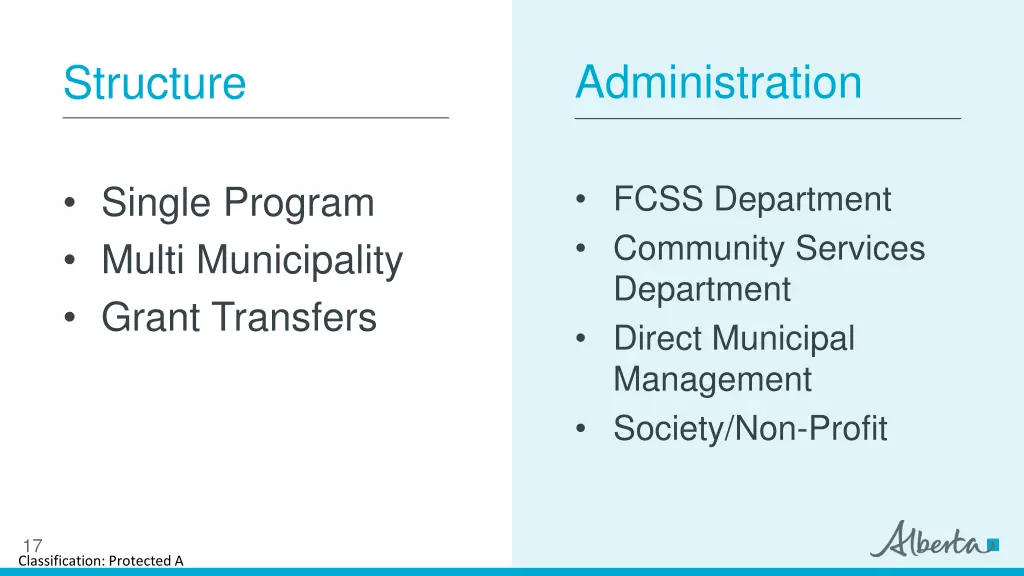 Structure

• Single Program
• Multi Municipality
• Grant Transfers

Administration

• FCSS Department
• Community Services Department
• Direct Municipal Management
• Society/Non-Profit

17
Classification: Protected A

Alberta